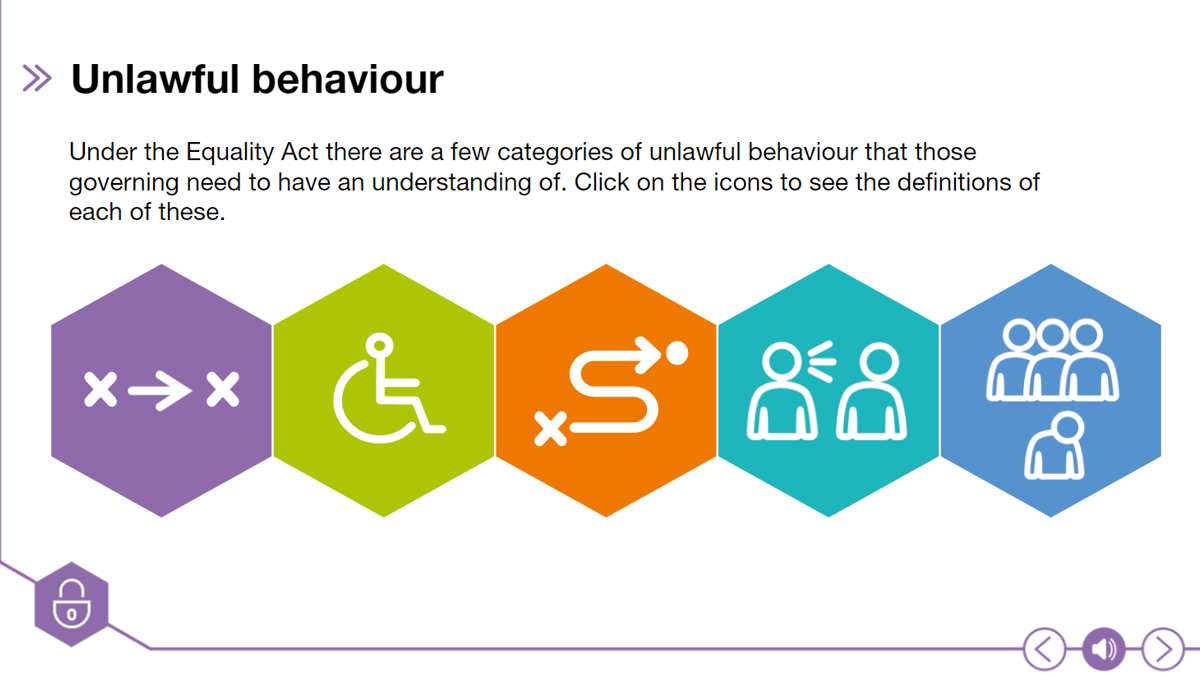 Unlawful behaviour

Under the Equality Act there are a few categories of unlawful behaviour that those governing need to have an understanding of. Click on the icons to see the definitions of each of these.